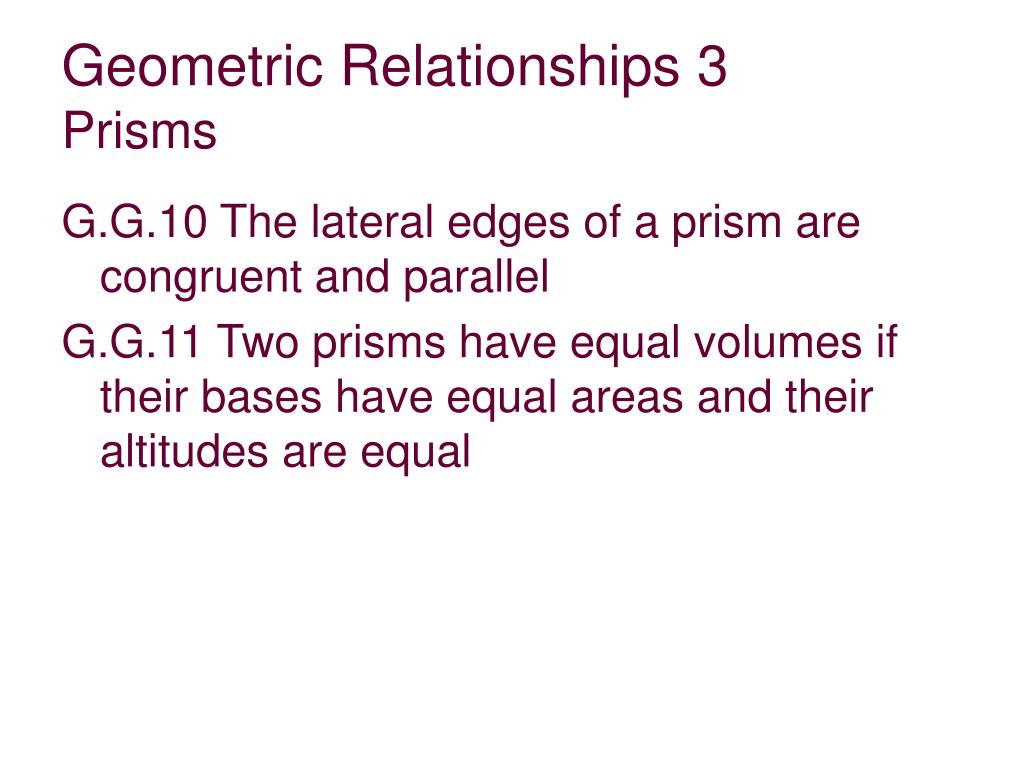 Geometric Relationships 3
Prisms

G.G.10 The lateral edges of a prism are congruent and parallel

G.G.11 Two prisms have equal volumes if their bases have equal areas and their altitudes are equal